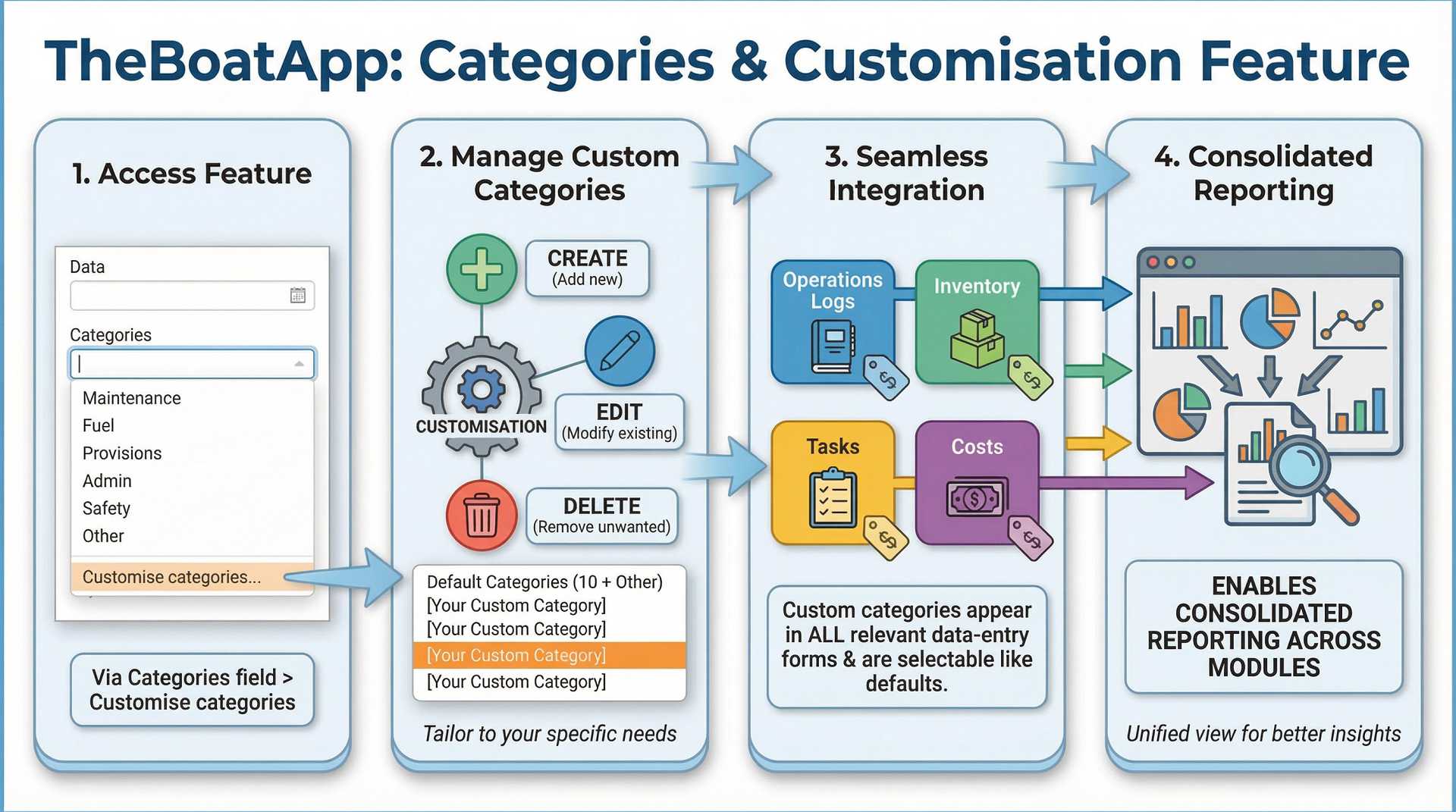 TheBoatApp: Categories & Customisation Feature

1. Access Feature

Data

Categories

Maintenance
Fuel
Provisions
Admin
Safety
Other
Customise categories...

Via Categories field > Customise categories

2. Manage Custom Categories

CREATE (Add new)

CUSTOMISATION

EDIT (Modify existing)

DELETE (Remove unwanted)

Default Categories (10 + Other)
[Your Custom Category]
[Your Custom Category]
[Your Custom Category]
[Your Custom Category]

Tailor to your specific needs

3. Seamless Integration

Operations Logs

Inventory

Tasks

Costs

Custom categories appear in ALL relevant data-entry forms & are selectable like defaults.

4. Consolidated Reporting

ENABLES CONSOLIDATED REPORTING ACROSS MODULES

Unified view for better insights